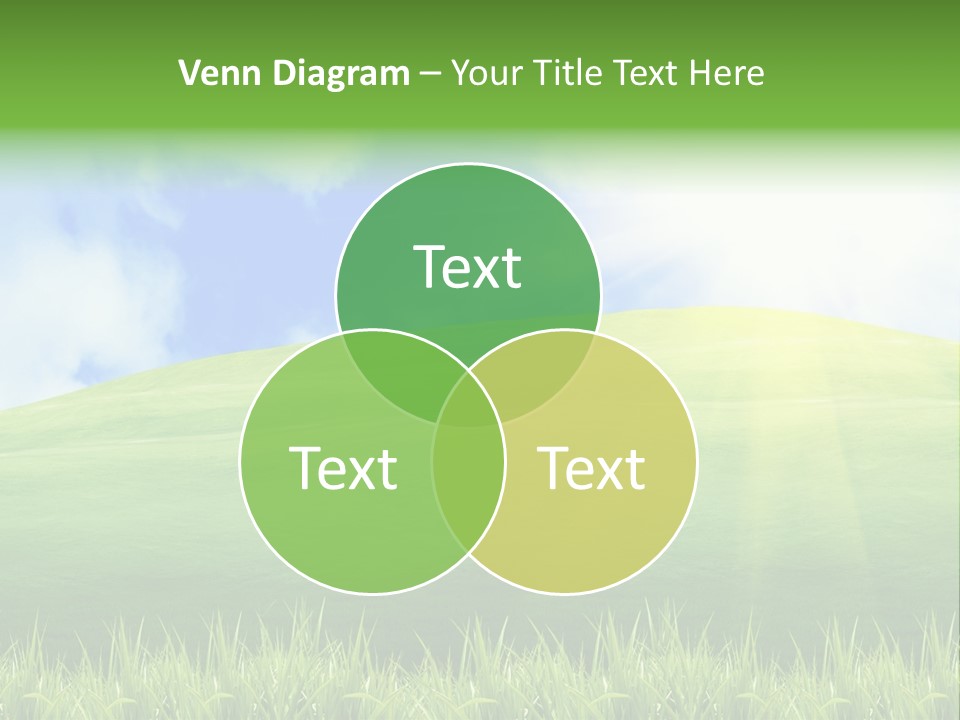 Venn Diagram – Your Title Text Here

Text

Text

Text